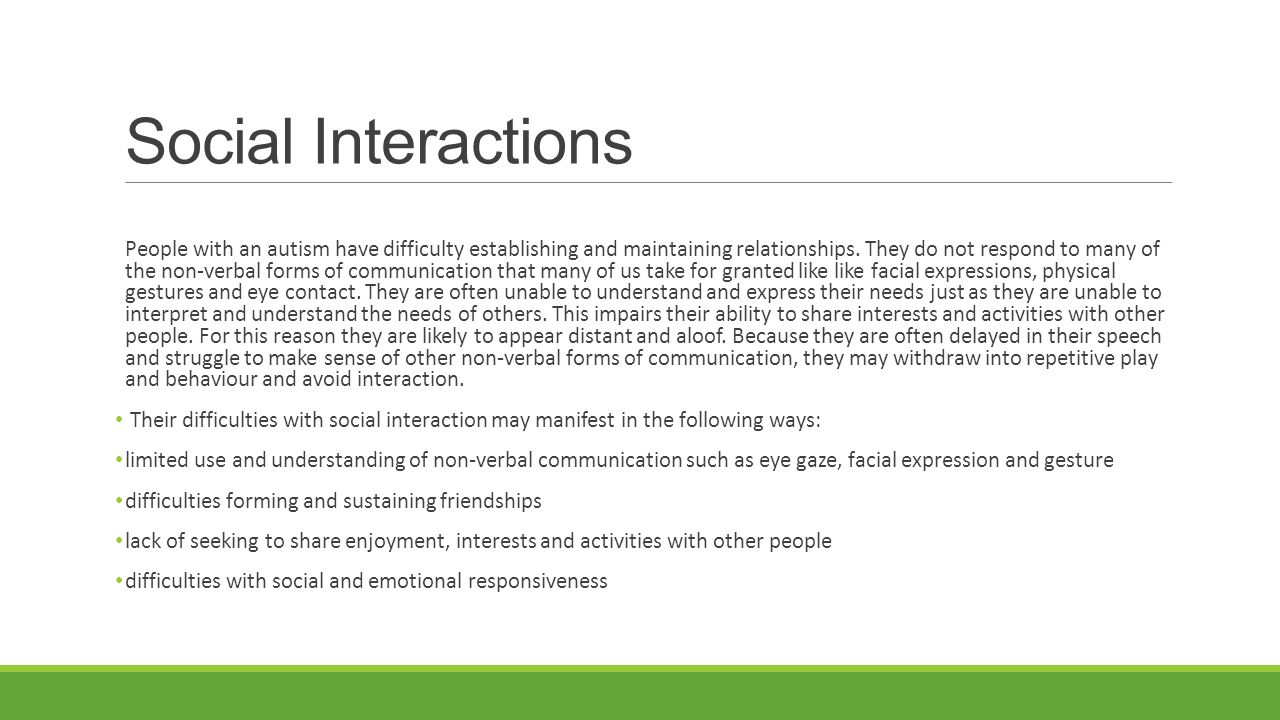 Social Interactions

People with an autism have difficulty establishing and maintaining relationships. They do not respond to many of the non-verbal forms of communication that many of us take for granted like like facial expressions, physical gestures and eye contact. They are often unable to understand and express their needs just as they are unable to interpret and understand the needs of others. This impairs their ability to share interests and activities with other people. For this reason they are likely to appear distant and aloof. Because they are often delayed in their speech and struggle to make sense of other non-verbal forms of communication, they may withdraw into repetitive play and behaviour and avoid interaction.

• Their difficulties with social interaction may manifest in the following ways:

• limited use and understanding of non-verbal communication such as eye gaze, facial expression and gesture

• difficulties forming and sustaining friendships

• lack of seeking to share enjoyment, interests and activities with other people

• difficulties with social and emotional responsiveness